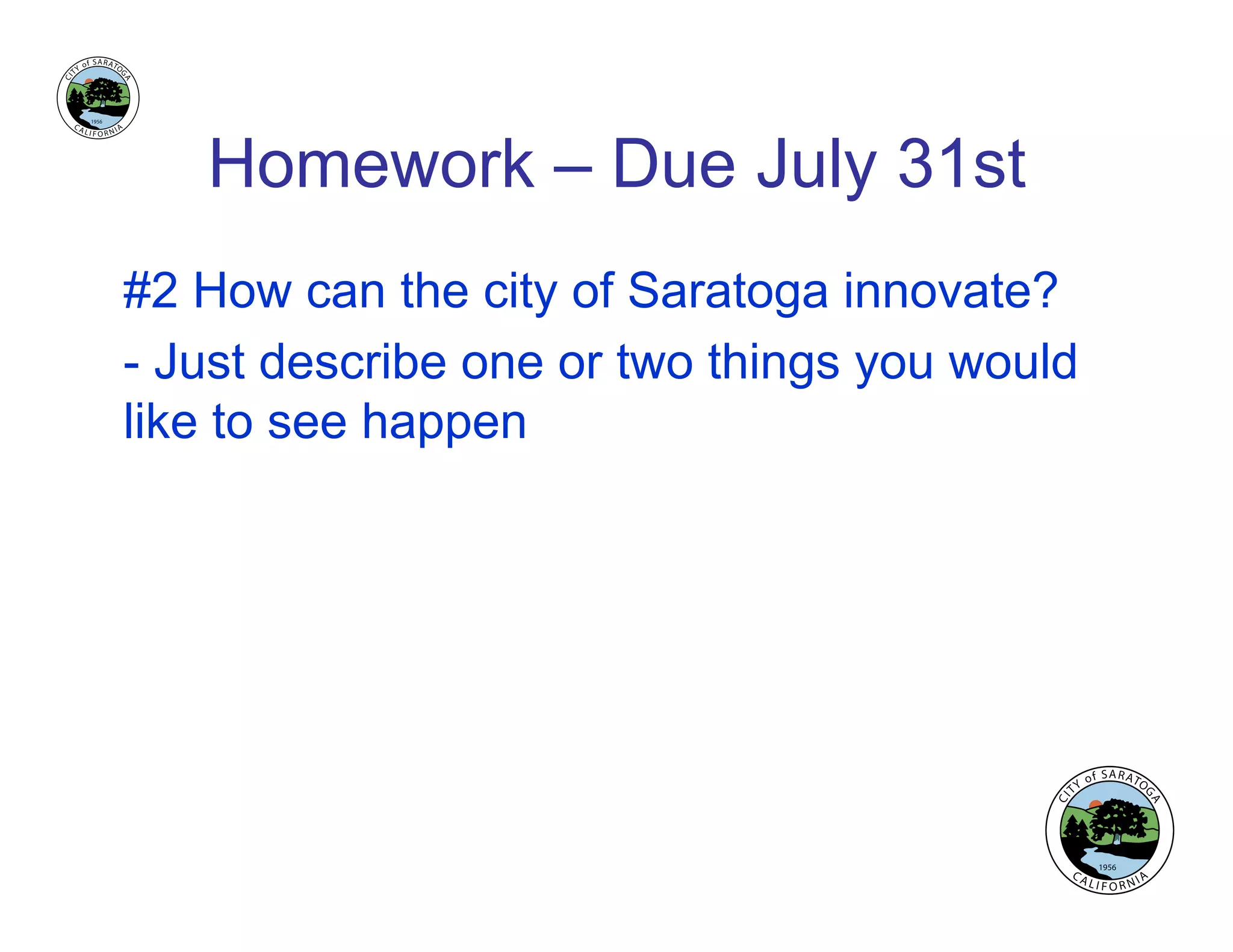 CITY of SARATOGA
1956
CALIFORNIA

Homework – Due July 31st

#2 How can the city of Saratoga innovate?

- Just describe one or two things you would like to see happen

CITY of SARATOGA
1956
CALIFORNIA